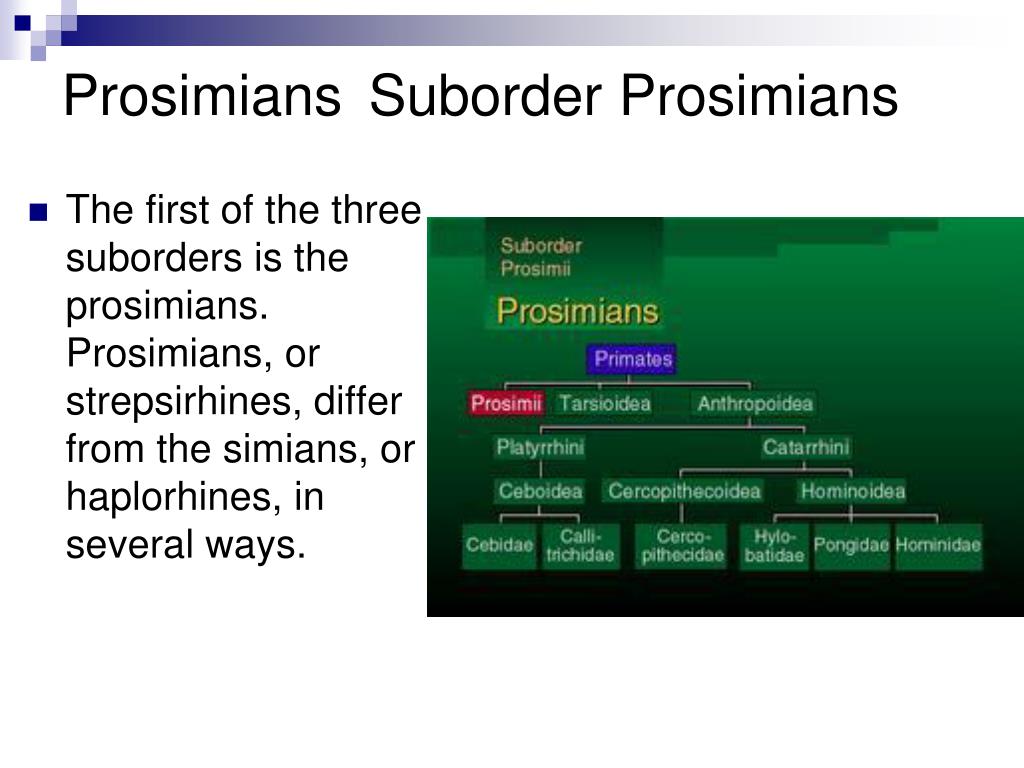 Prosimians Suborder Prosimians

The first of the three suborders is the prosimians. Prosimians, or strepsirhines, differ from the simians, or haplorhines, in several ways.

Suborder Prosimii

Prosimians

Primates

Prosimii Tarsioidea Anthropoidea

Platyrrhini Catarrhini

Ceboidea Cercopithecoidea Hominoidea

Cebidae Callitrichidae Cercopithecidae Hylobatidae Pongidae Hominidae